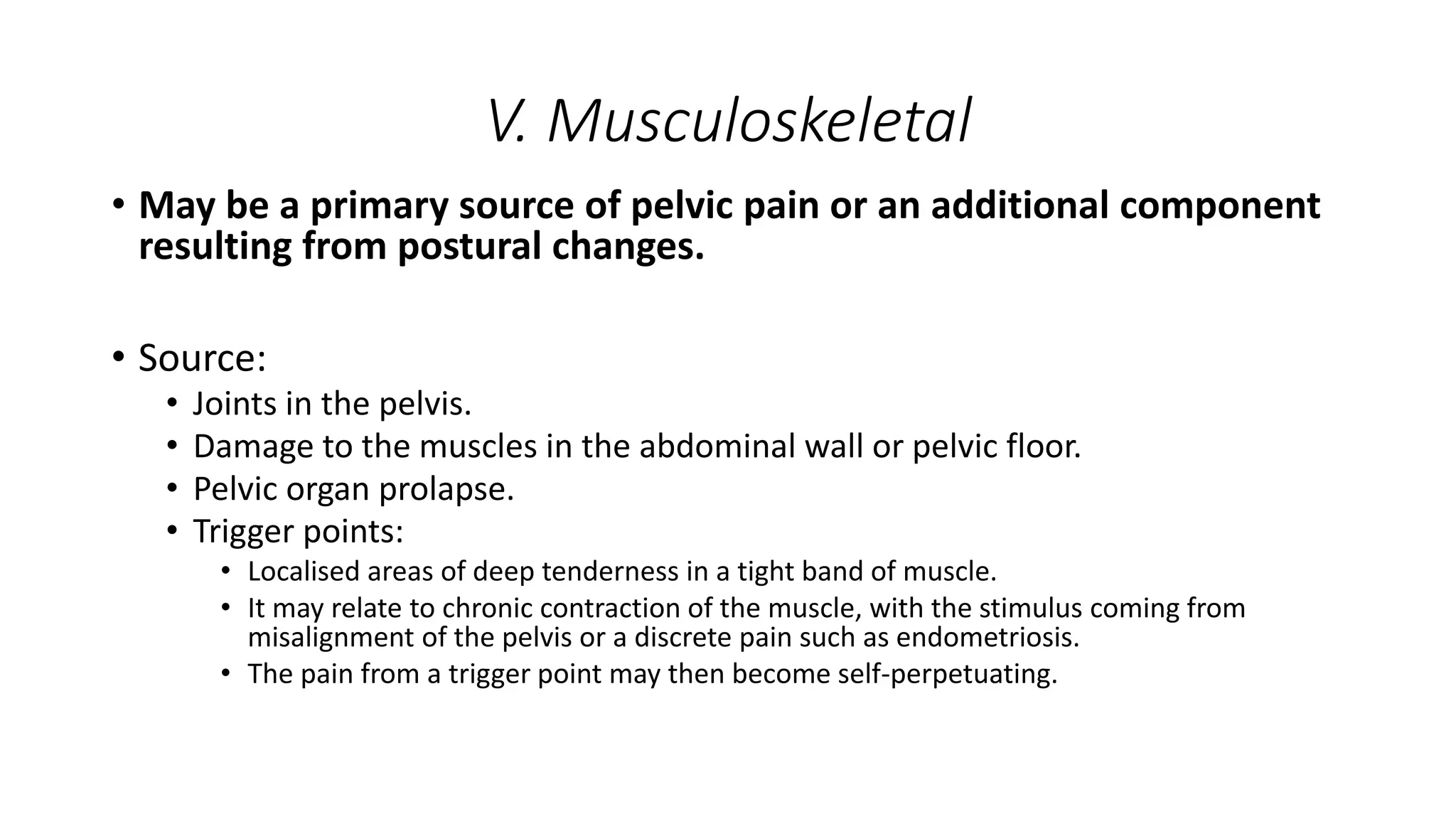 V. Musculoskeletal

• May be a primary source of pelvic pain or an additional component resulting from postural changes.

• Source:
  • Joints in the pelvis.
  • Damage to the muscles in the abdominal wall or pelvic floor.
  • Pelvic organ prolapse.
  • Trigger points:
    • Localised areas of deep tenderness in a tight band of muscle.
    • It may relate to chronic contraction of the muscle, with the stimulus coming from misalignment of the pelvis or a discrete pain such as endometriosis.
    • The pain from a trigger point may then become self-perpetuating.